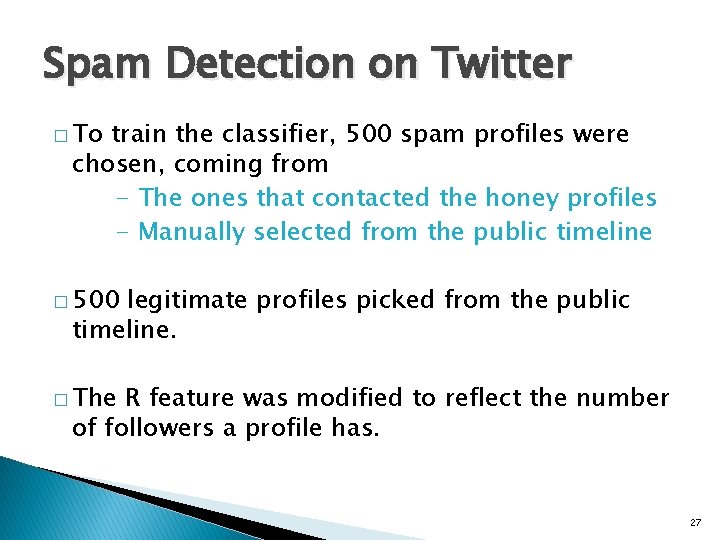 Spam Detection on Twitter

□ To train the classifier, 500 spam profiles were chosen, coming from

– The ones that contacted the honey profiles
– Manually selected from the public timeline

□ 500 legitimate profiles picked from the public timeline.

□ The R feature was modified to reflect the number of followers a profile has.

27